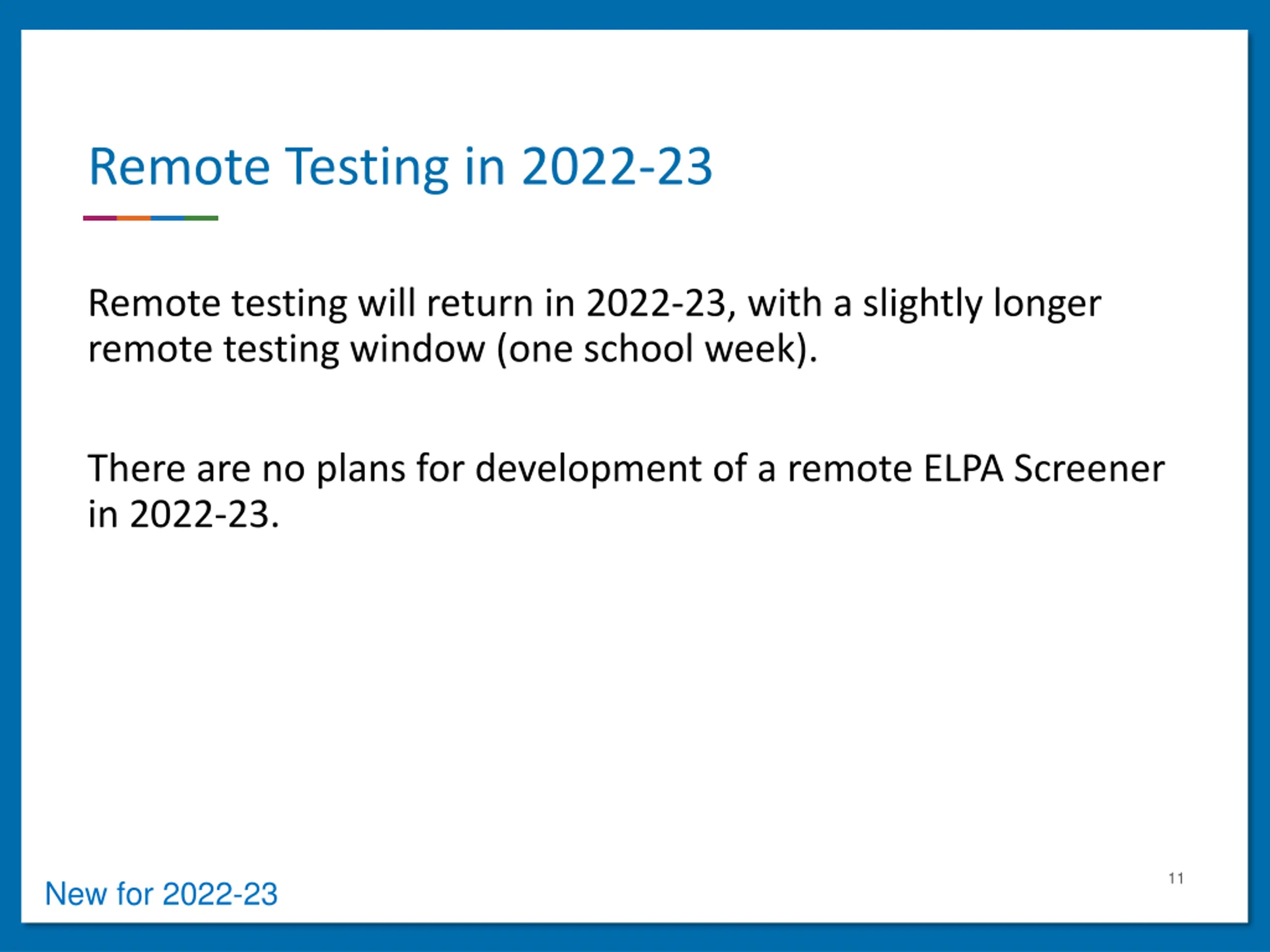 Remote Testing in 2022-23

Remote testing will return in 2022-23, with a slightly longer remote testing window (one school week).

There are no plans for development of a remote ELPA Screener in 2022-23.

New for 2022-23

11